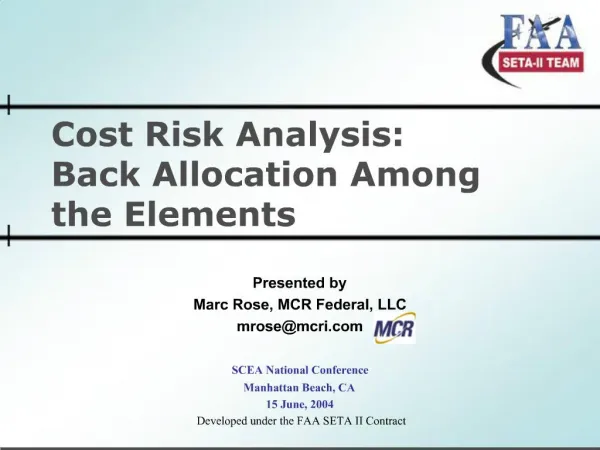 FAA
SETA-II TEAM

Cost Risk Analysis: Back Allocation Among the Elements

Presented by
Marc Rose, MCR Federal, LLC
mrose@mcri.com

MCR

SCEA National Conference
Manhattan Beach, CA
15 June, 2004
Developed under the FAA SETA II Contract